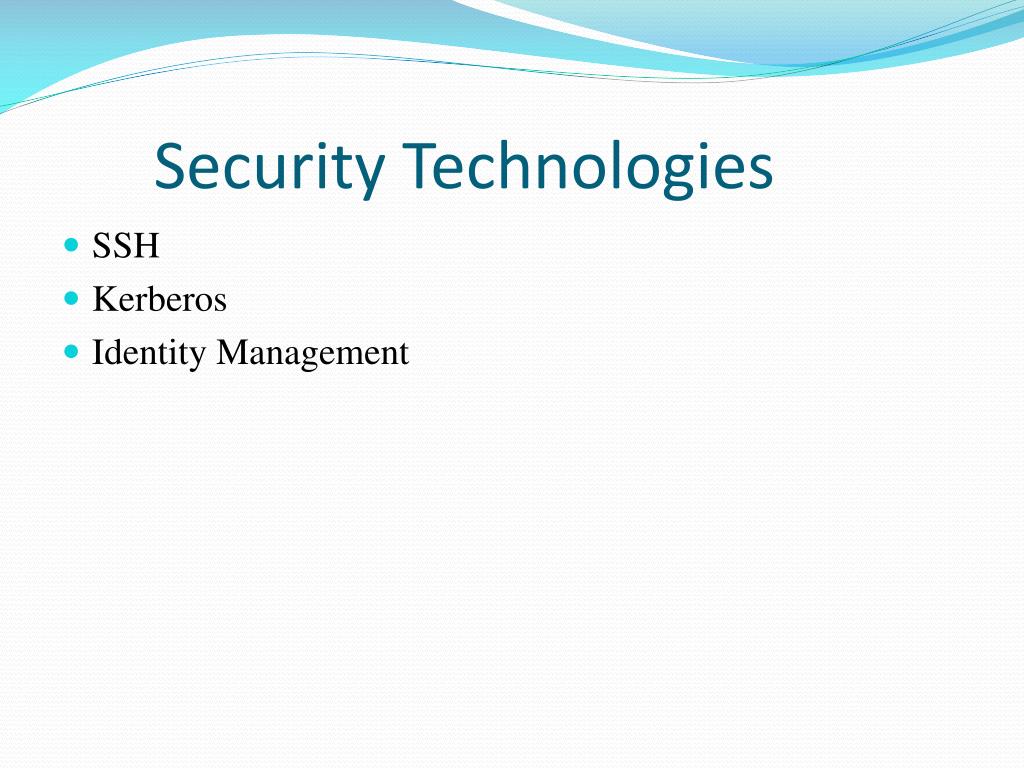 Security Technologies

- SSH
- Kerberos
- Identity Management